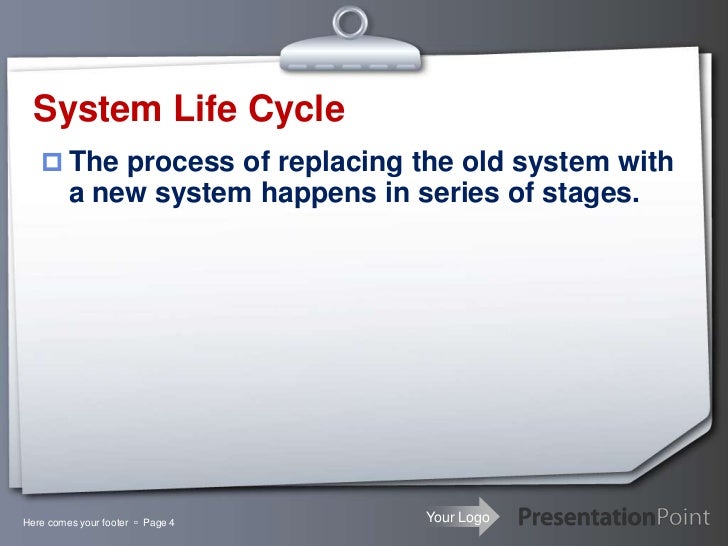 System Life Cycle

The process of replacing the old system with a new system happens in series of stages.

Here comes your footer ▫ Page 4

Your Logo

PresentationPoint